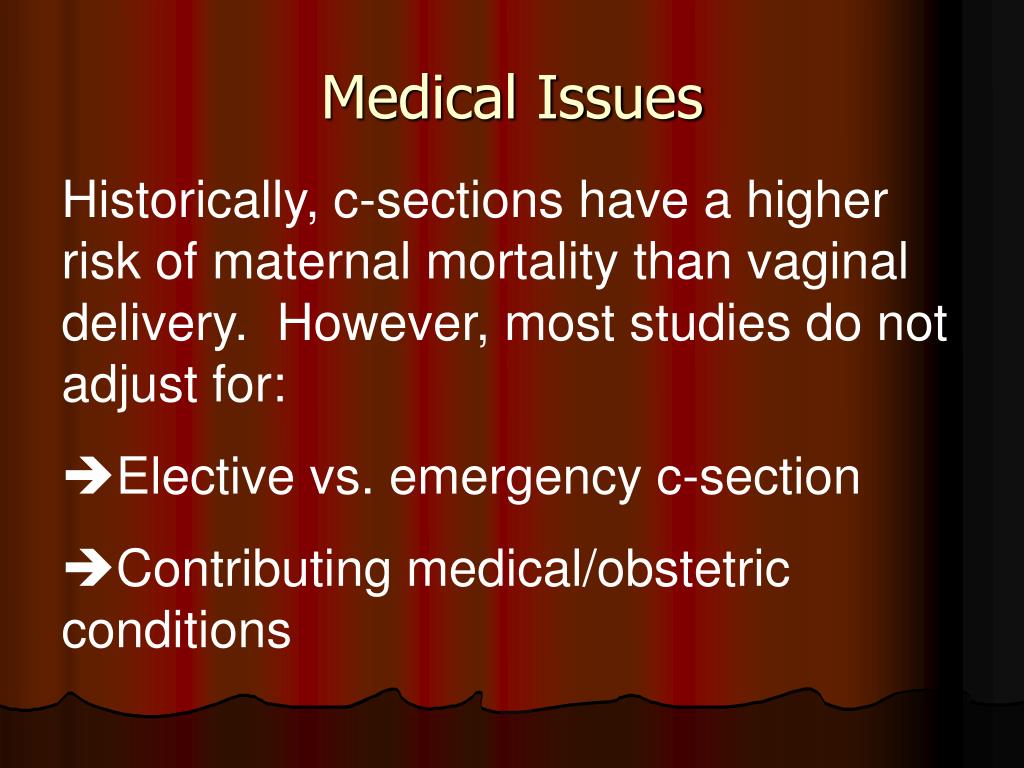 Medical Issues

Historically, c-sections have a higher risk of maternal mortality than vaginal delivery.  However, most studies do not adjust for:

➔Elective vs. emergency c-section

➔Contributing medical/obstetric conditions